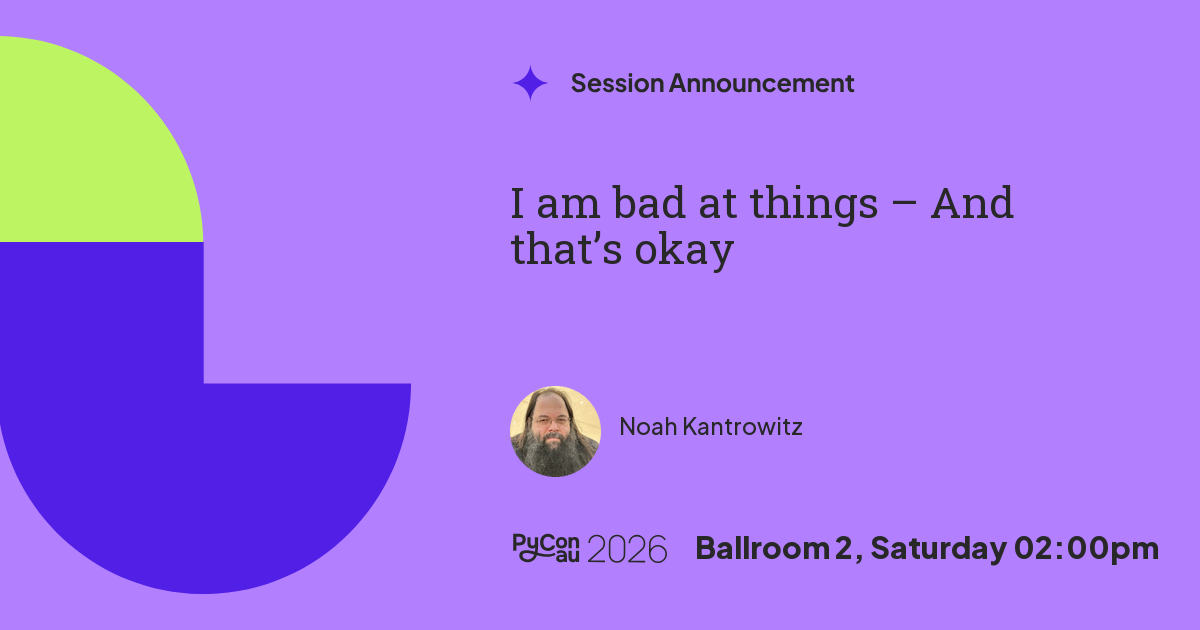 Session Announcement

I am bad at things – And that’s okay

Noah Kantrowitz

PyCon au 2026 Ballroom 2, Saturday 02:00pm